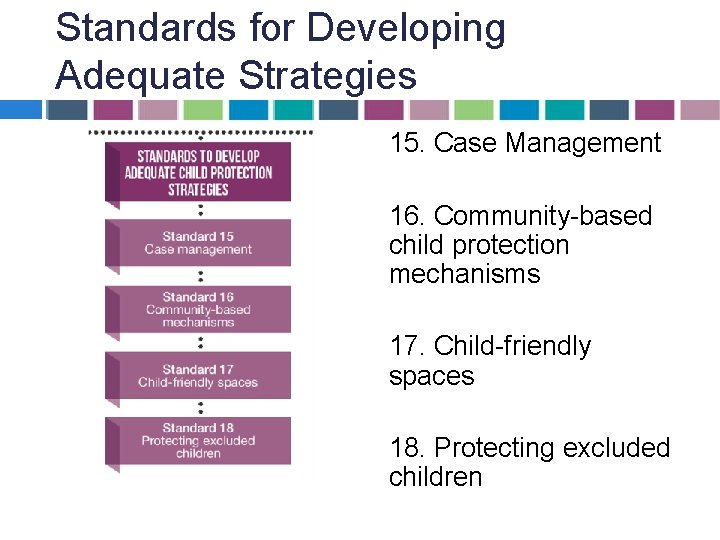 Standards for Developing Adequate Strategies

STANDARDS TO DEVELOP ADEQUATE CHILD PROTECTION STRATEGIES

Standard 15
Case management

Standard 16
Community-based mechanisms

Standard 17
Child-friendly spaces

Standard 18
Protecting excluded children

15. Case Management

16. Community-based child protection mechanisms

17. Child-friendly spaces

18. Protecting excluded children